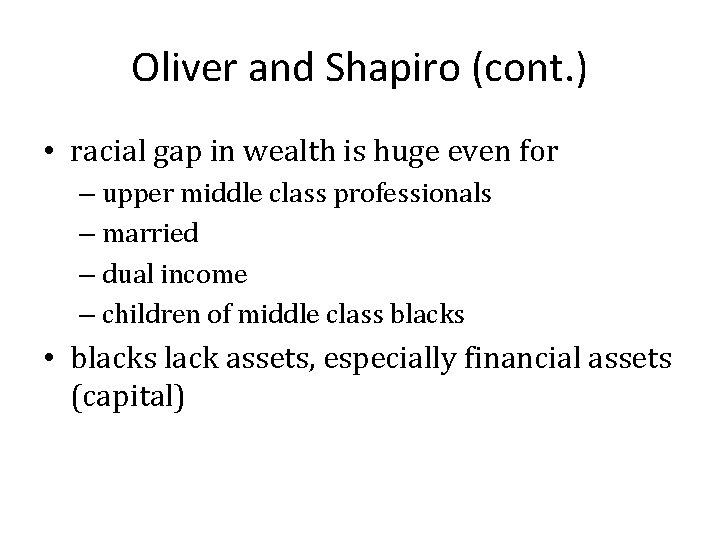 Oliver and Shapiro (cont.)

• racial gap in wealth is huge even for
– upper middle class professionals
– married
– dual income
– children of middle class blacks
• blacks lack assets, especially financial assets (capital)